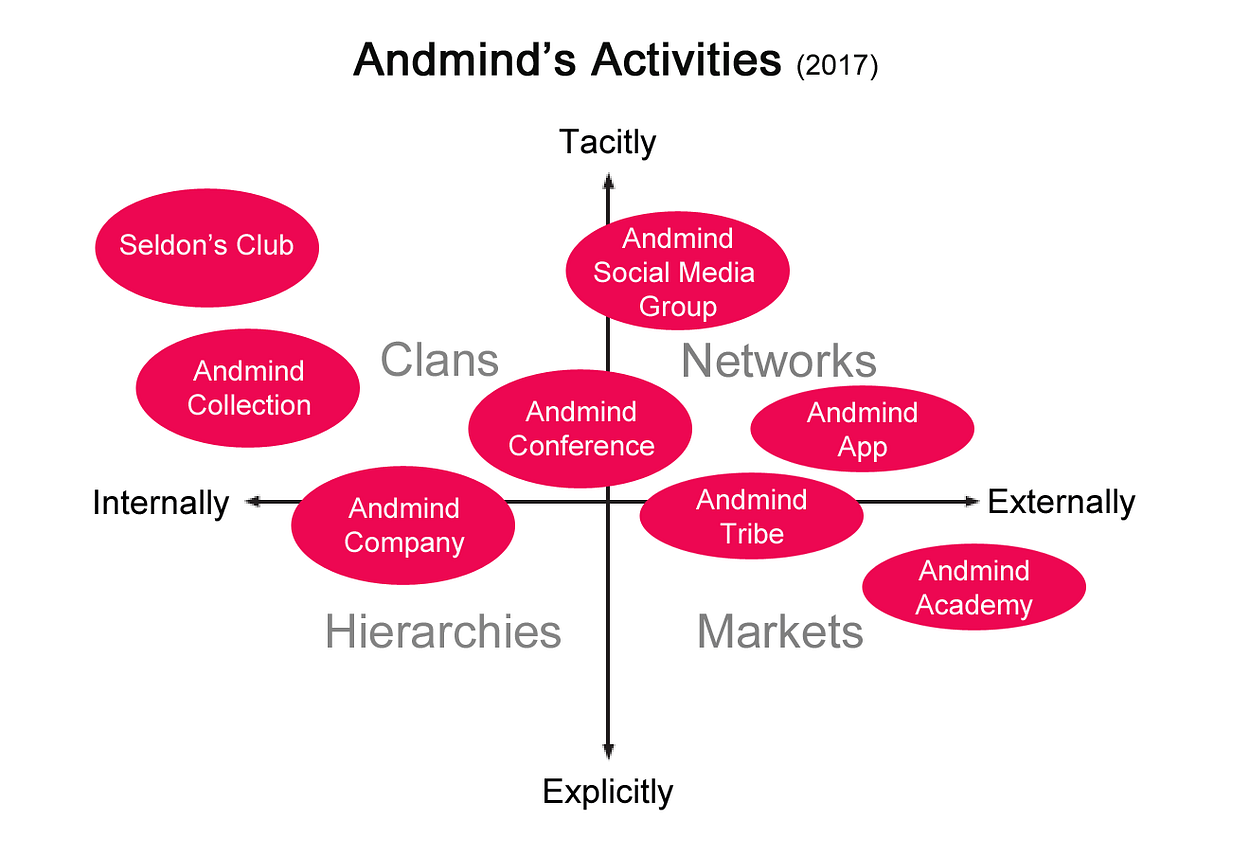 Andmind's Activities (2017)

Tacitly

Seldon's Club

Andmind Social Media Group

Clans

Networks

Andmind Collection

Andmind Conference

Andmind App

Internally

Andmind Company

Andmind Tribe

Externally

Andmind Academy

Hierarchies

Markets

Explicitly